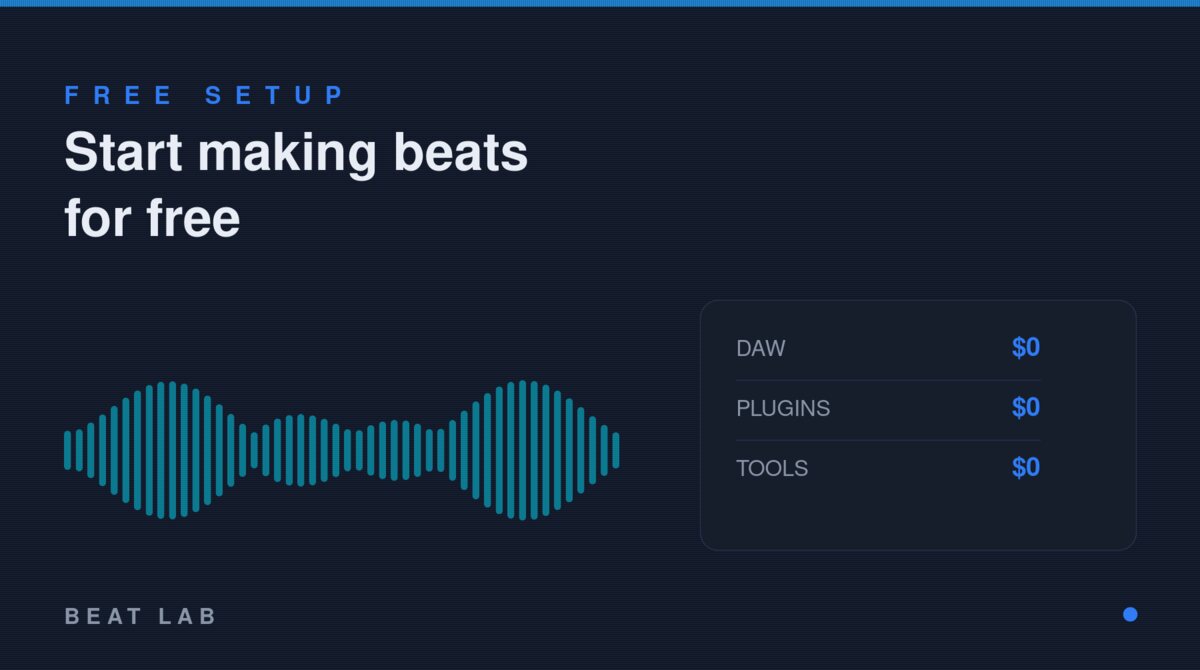 FREE SETUP

Start making beats for free

| DAW | \$0 |
|---|---|
| PLUGINS | \$0 |
| TOOLS | \$0 |

BEAT LAB